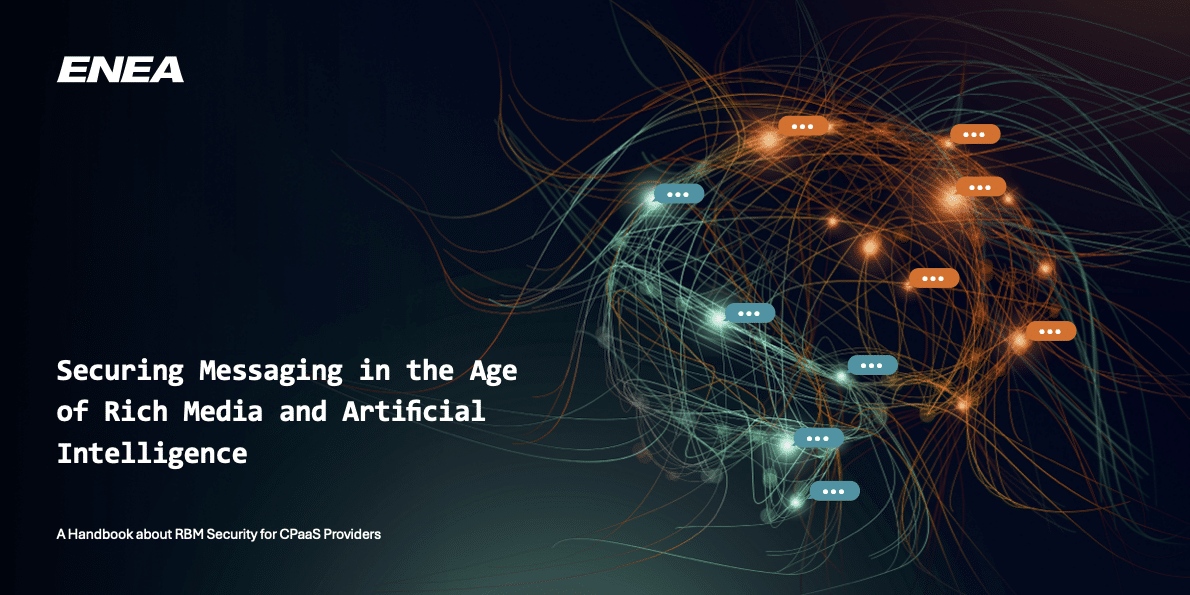 ENEA

Securing Messaging in the Age of Rich Media and Artificial Intelligence

A Handbook about RBM Security for CPaaS Providers